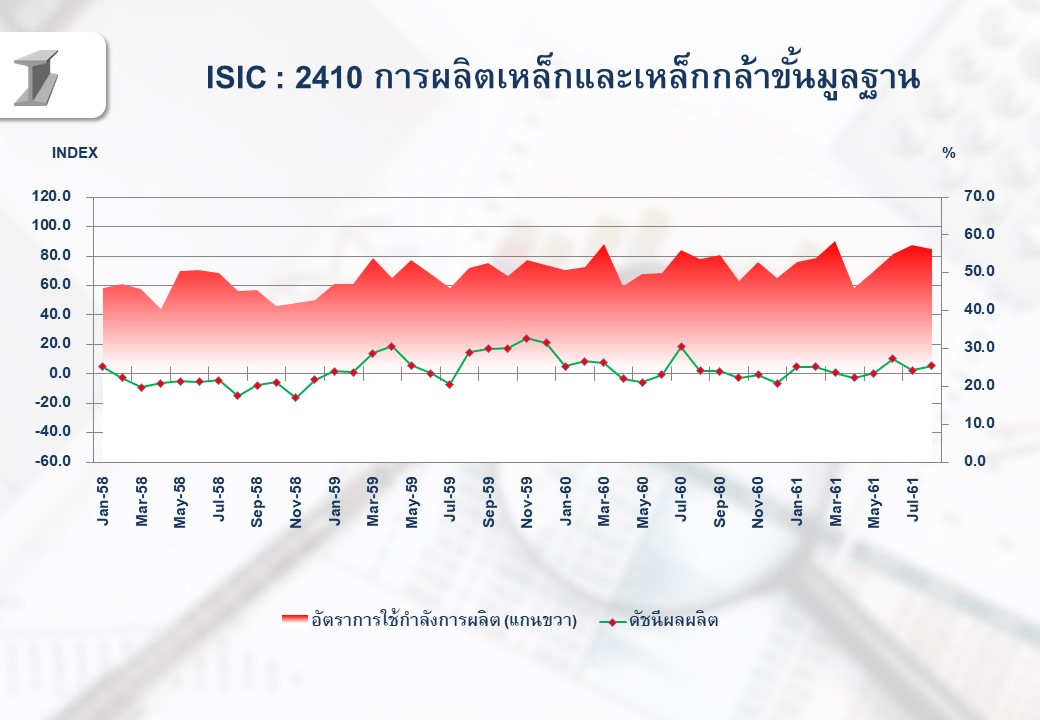 ISIC : 2410 การผลิตเหล็กและเหล็กกล้าขั้นมูลฐาน

INDEX

%

120.0
100.0
80.0
60.0
40.0
20.0
0.0
-20.0
-40.0
-60.0

70.0
60.0
50.0
40.0
30.0
20.0
10.0
0.0

Jan-58
Mar-58
May-58
Jul-58
Sep-58
Nov-58
Jan-59
Mar-59
May-59
Jul-59
Sep-59
Nov-59
Jan-60
Mar-60
May-60
Jul-60
Sep-60
Nov-60
Jan-61
Mar-61
May-61
Jul-61

อัตราการใช้กำลังการผลิต (แกนขวา)
ดัชนีผลผลิต